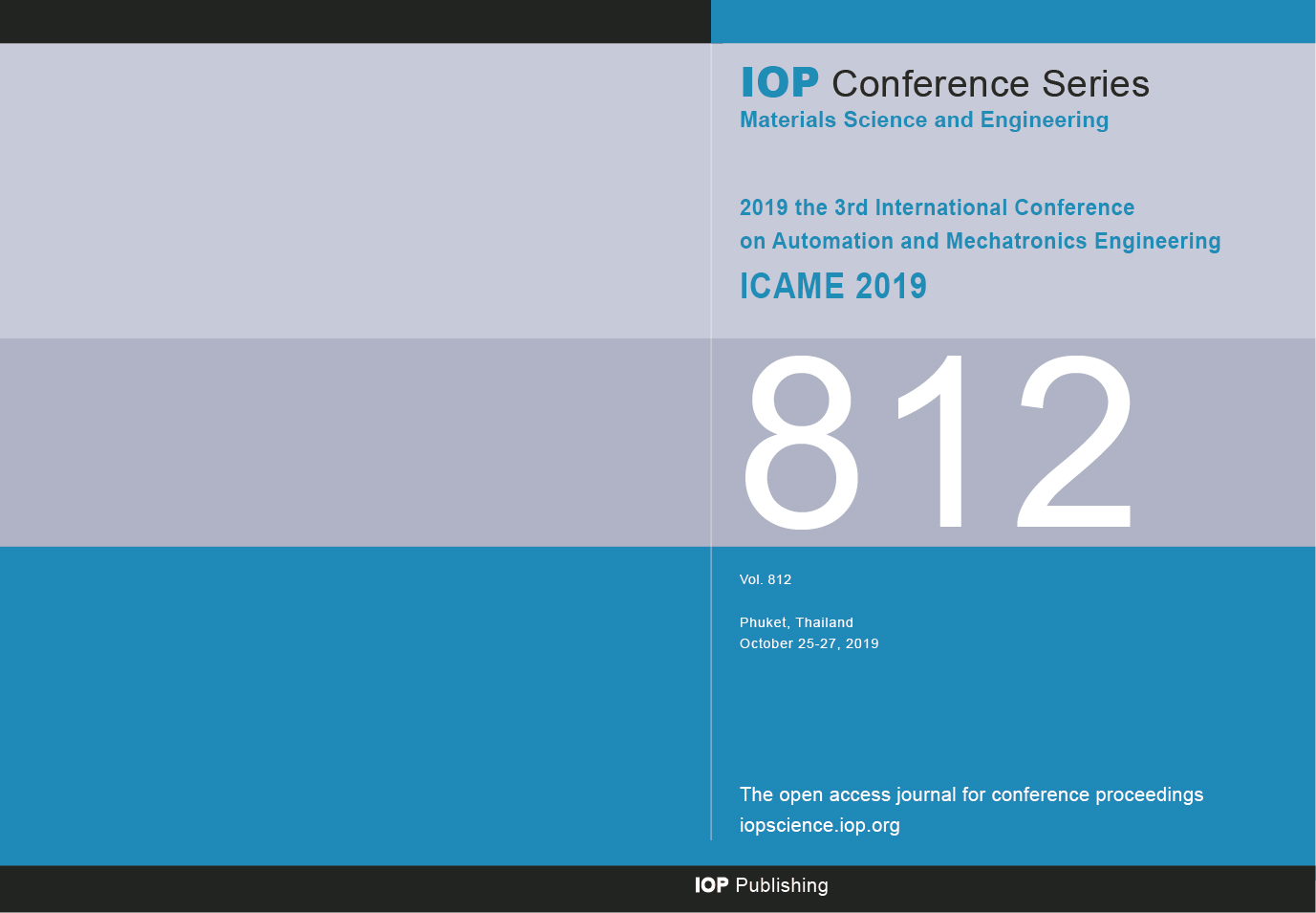 IOP Conference Series
Materials Science and Engineering

2019 the 3rd International Conference on Automation and Mechatronics Engineering

ICAME 2019

812

Vol. 812

Phuket, Thailand
October 25-27, 2019

The open access journal for conference proceedings
iopscience.iop.org

IOP Publishing